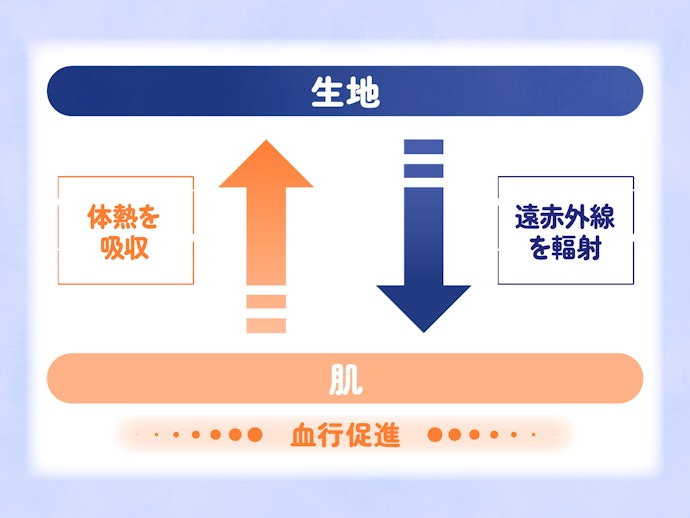 生地

体熱を吸収

遠赤外線を輻射

肌

血行促進